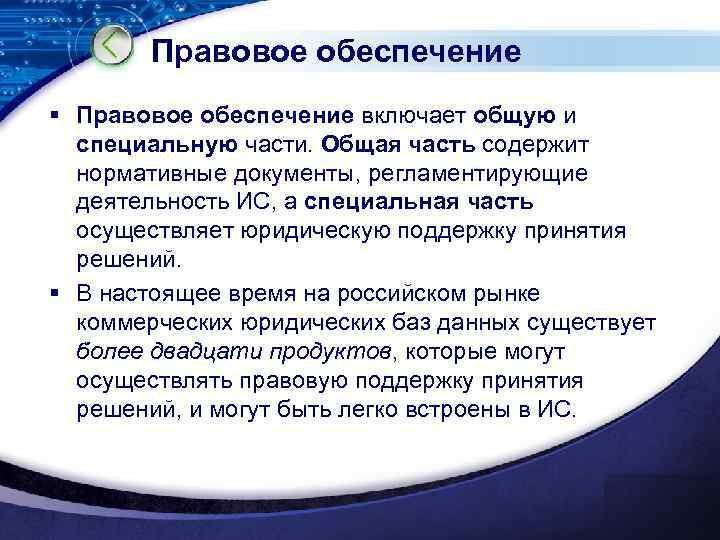 Правовое обеспечение

▪ Правовое обеспечение включает общую и специальную части. Общая часть содержит нормативные документы, регламентирующие деятельность ИС, а специальная часть осуществляет юридическую поддержку принятия решений.

▪ В настоящее время на российском рынке коммерческих юридических баз данных существует более двадцати продуктов, которые могут осуществлять правовую поддержку принятия решений, и могут быть легко встроены в ИС.